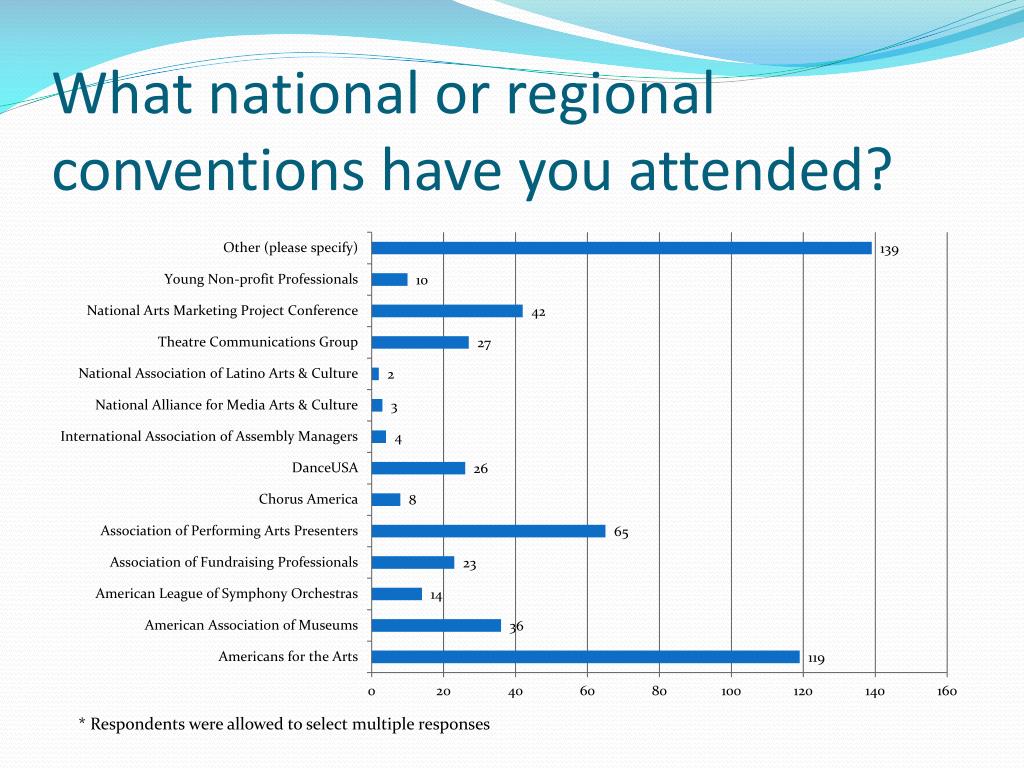 What national or regional conventions have you attended?

Other (please specify) 139
Young Non-profit Professionals 10
National Arts Marketing Project Conference 42
Theatre Communications Group 27
National Association of Latino Arts & Culture 2
National Alliance for Media Arts & Culture 3
International Association of Assembly Managers 4
DanceUSA 26
Chorus America 8
Association of Performing Arts Presenters 65
Association of Fundraising Professionals 23
American League of Symphony Orchestras 14
American Association of Museums 36
Americans for the Arts 119

0 20 40 60 80 100 120 140 160

* Respondents were allowed to select multiple responses